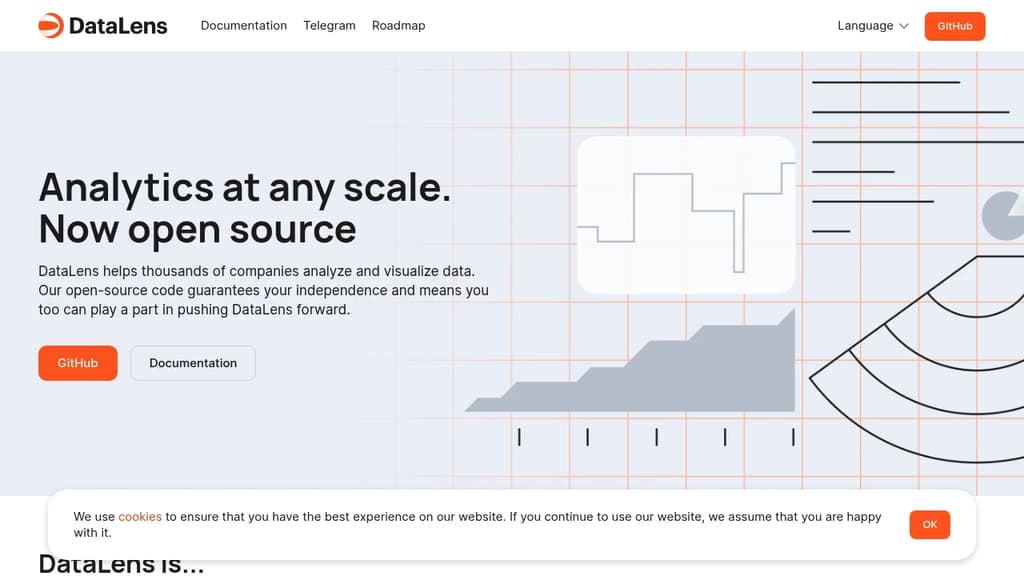 DataLens Documentation Telegram Roadmap Language GitHub

Analytics at any scale.
Now open source

DataLens helps thousands of companies analyze and visualize data. Our open-source code guarantees your independence and means you too can play a part in pushing DataLens forward.

GitHub Documentation

We use cookies to ensure that you have the best experience on our website. If you continue to use our website, we assume that you are happy with it.

OK

DataLens is...